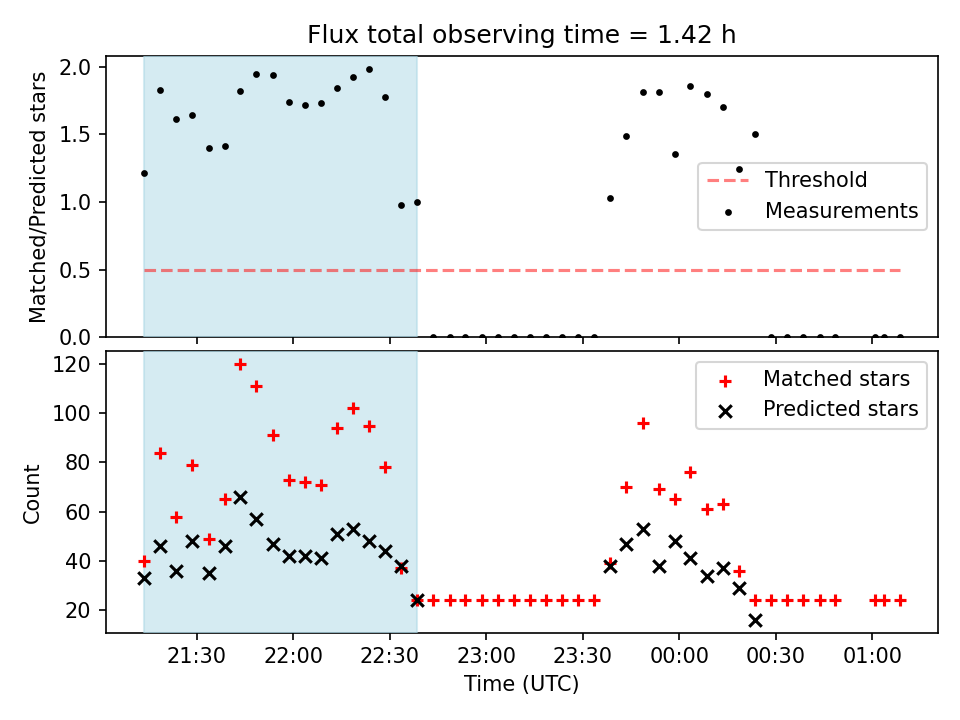 Flux total observing time = 1.42 h

Matched/Predicted stars

2.0
1.5
1.0
0.5
0.0

Threshold
Measurements

Count

120
100
80
60
40
20

Matched stars
Predicted stars

21:30
22:00
22:30
23:00
23:30
00:00
00:30
01:00

Time (UTC)